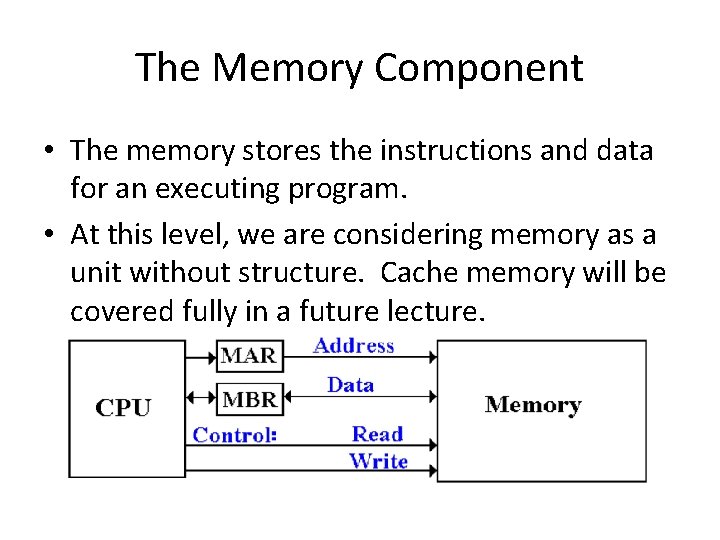 The Memory Component

• The memory stores the instructions and data for an executing program.

• At this level, we are considering memory as a unit without structure. Cache memory will be covered fully in a future lecture.

CPU
MAR
Address
MBR
Data
Control:
Read
Write
Memory